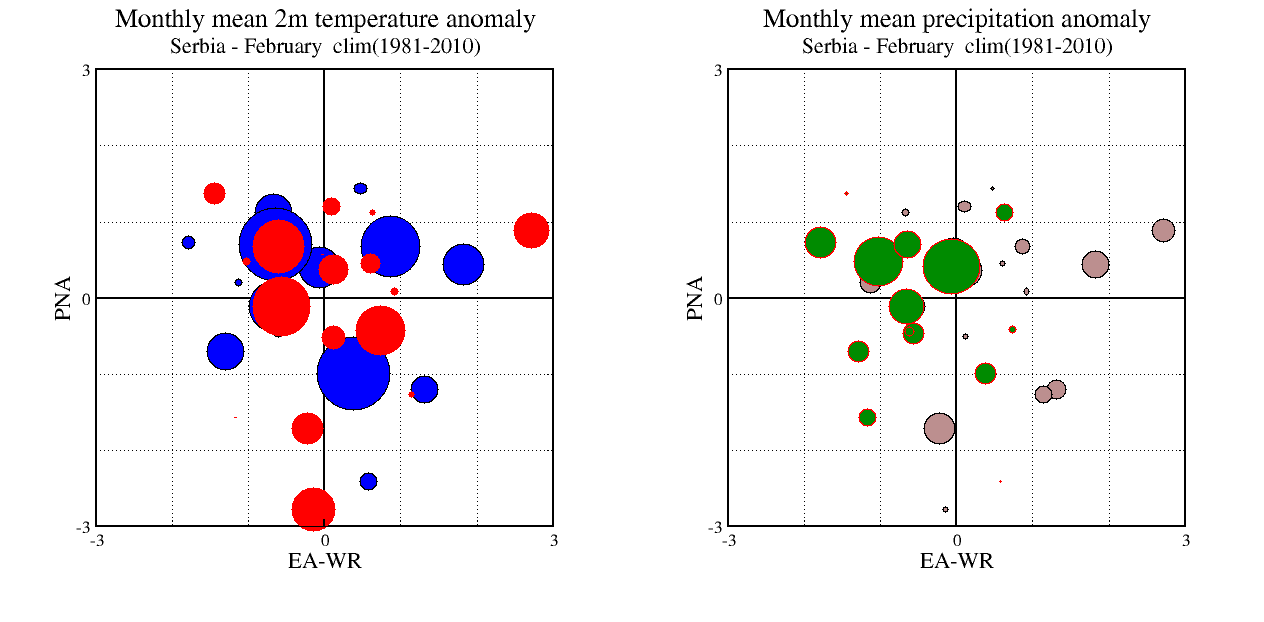 Monthly mean 2m temperature anomaly
Serbia - February clim(1981-2010)

3
PNA
0
-3
-3
0
3
EA-WR

Monthly mean precipitation anomaly
Serbia - February clim(1981-2010)

3
PNA
0
-3
-3
0
3
EA-WR